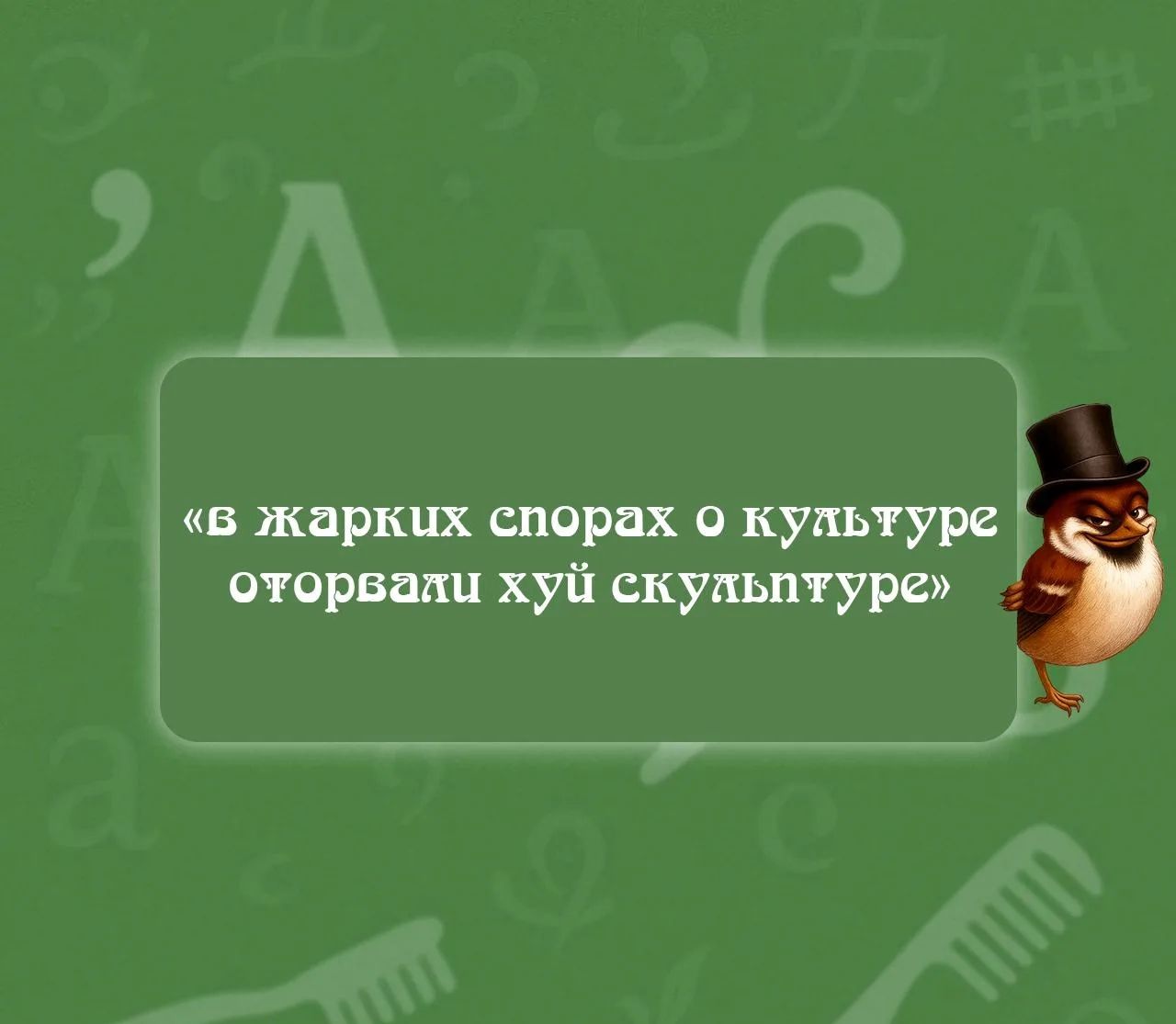 «в жарких спорах о культуре оторвали хуй скульптуре»